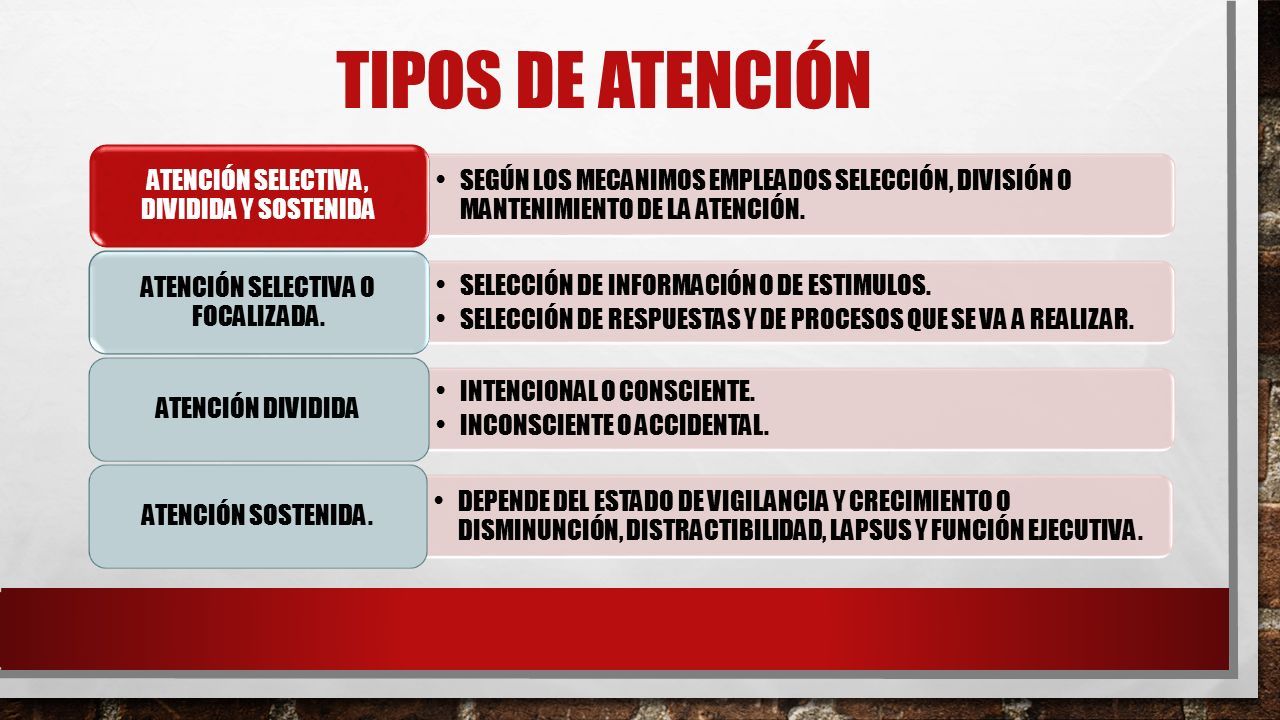 TIPOS DE ATENCIÓN

ATENCIÓN SELECTIVA, DIVIDIDA Y SOSTENIDA

• SEGÚN LOS MECANIMOS EMPLEADOS SELECCIÓN, DIVISIÓN O MANTENIMIENTO DE LA ATENCIÓN.

ATENCIÓN SELECTIVA O FOCALIZADA.

• SELECCIÓN DE INFORMACIÓN O DE ESTIMULOS.
• SELECCIÓN DE RESPUESTAS Y DE PROCESOS QUE SE VA A REALIZAR.

ATENCIÓN DIVIDIDA

• INTENCIONAL O CONSCIENTE.
• INCONSCIENTE O ACCIDENTAL.

ATENCIÓN SOSTENIDA.

• DEPENDE DEL ESTADO DE VIGILANCIA Y CRECIMIENTO O DISMINUNCIÓN, DISTRACTIBILIDAD, LAPSUS Y FUNCIÓN EJECUTIVA.